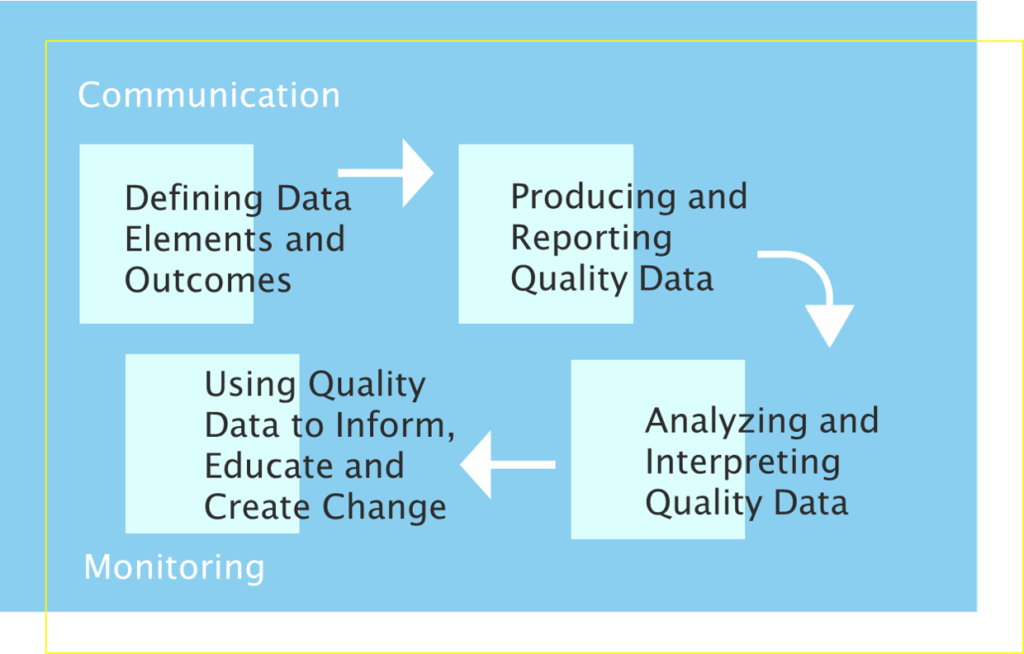 Communication

Defining Data Elements and Outcomes

Producing and Reporting Quality Data

Analyzing and Interpreting Quality Data

Using Quality Data to Inform, Educate and Create Change

Monitoring